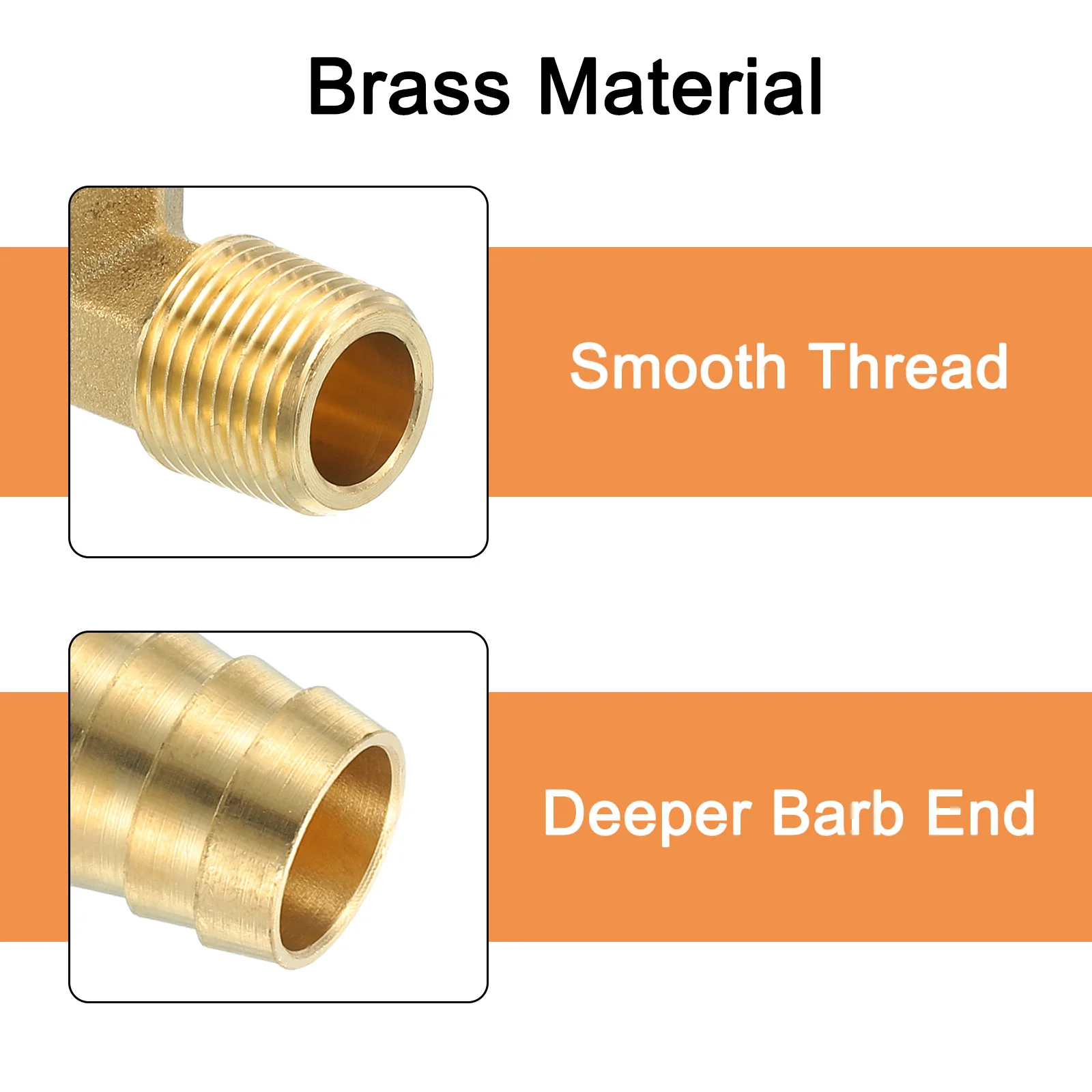 Brass Material

Smooth Thread

Deeper Barb End